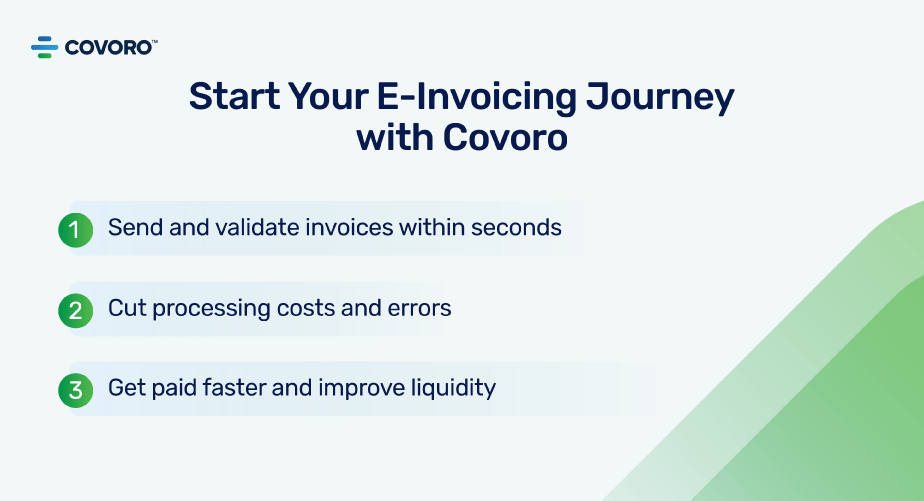 COVORO™

Start Your E-Invoicing Journey with Covoro

1 Send and validate invoices within seconds

2 Cut processing costs and errors

3 Get paid faster and improve liquidity